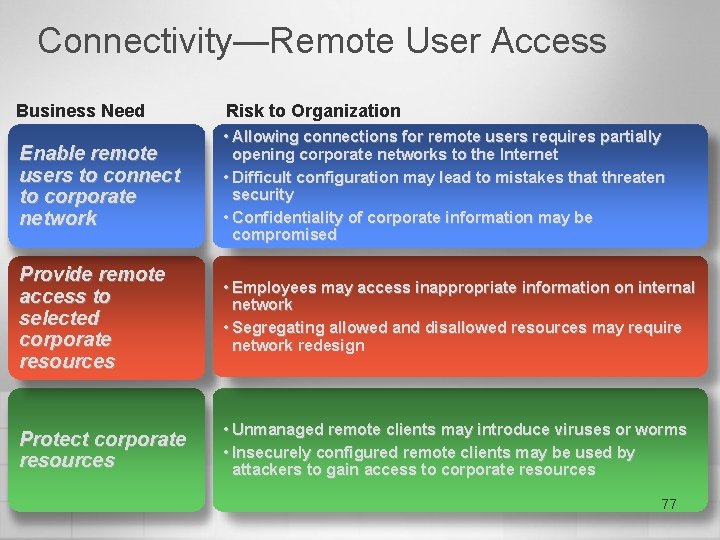 Connectivity—Remote User Access

| Business Need | Risk to Organization |
|---|---|
| Enable remote users to connect to corporate network | • Allowing connections for remote users requires partially opening corporate networks to the Internet • Difficult configuration may lead to mistakes that threaten security • Confidentiality of corporate information may be compromised |
| Provide remote access to selected corporate resources | • Employees may access inappropriate information on internal network • Segregating allowed and disallowed resources may require network redesign |
| Protect corporate resources | • Unmanaged remote clients may introduce viruses or worms • Insecurely configured remote clients may be used by attackers to gain access to corporate resources |

77